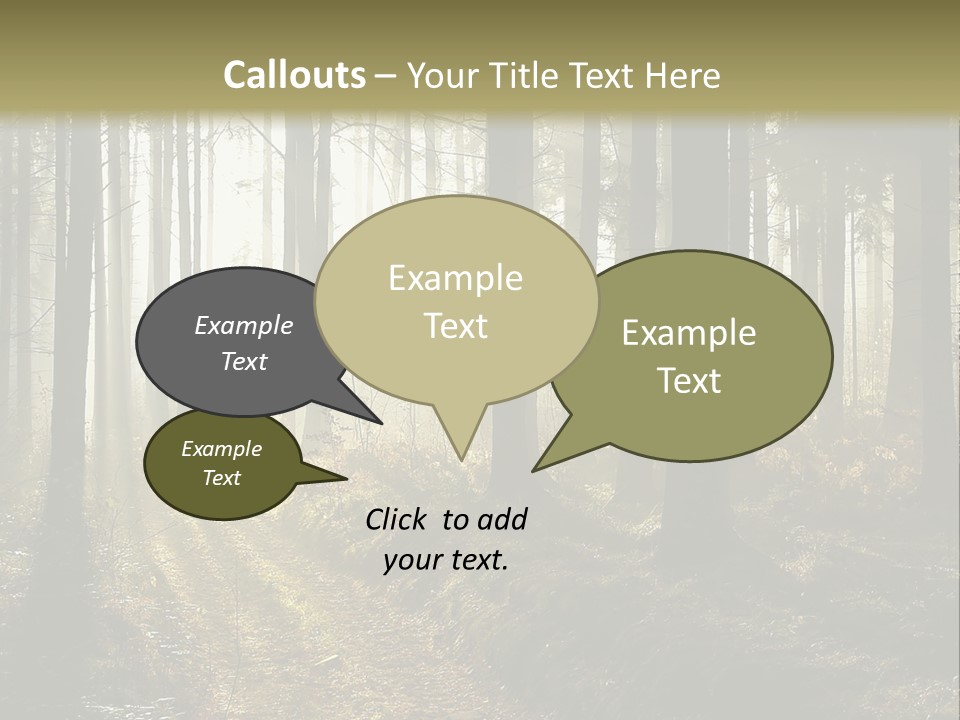 Callouts – Your Title Text Here

Example Text

Example Text

Example Text

Example Text

Click to add your text.